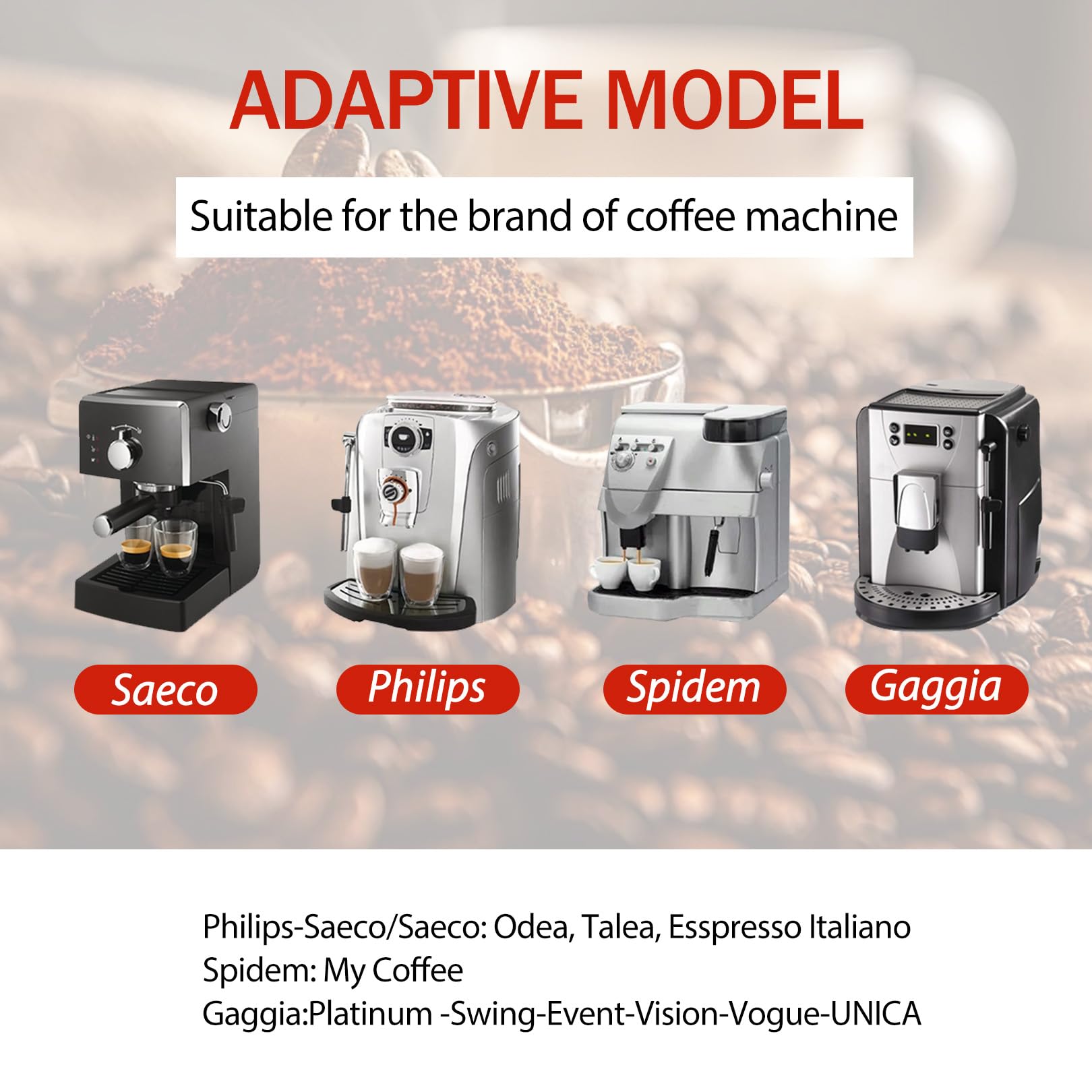 ADAPTIVE MODEL

Suitable for the brand of coffee machine

Saeco

Philips

Spidem

Gaggia

Philips-Saeco/Saeco: Odea, Talea, Esspresso Italiano
Spidem: My Coffee
Gaggia:Platinum -Swing-Event-Vision-Vogue-UNICA